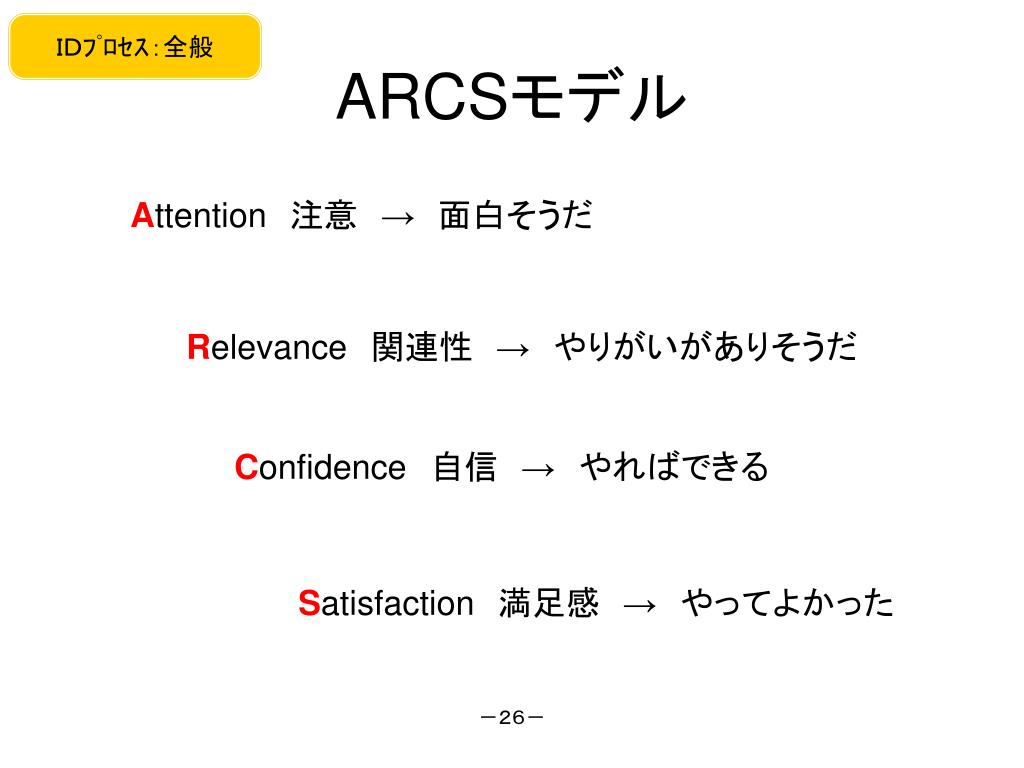 IDﾌﾟﾛｾｽ：全般

ARCSモデル

Attention 注意 → 面白そうだ

Relevance 関連性 → やりがいがありそうだ

Confidence 自信 → やればできる

Satisfaction 満足感 → やってよかった

－26－